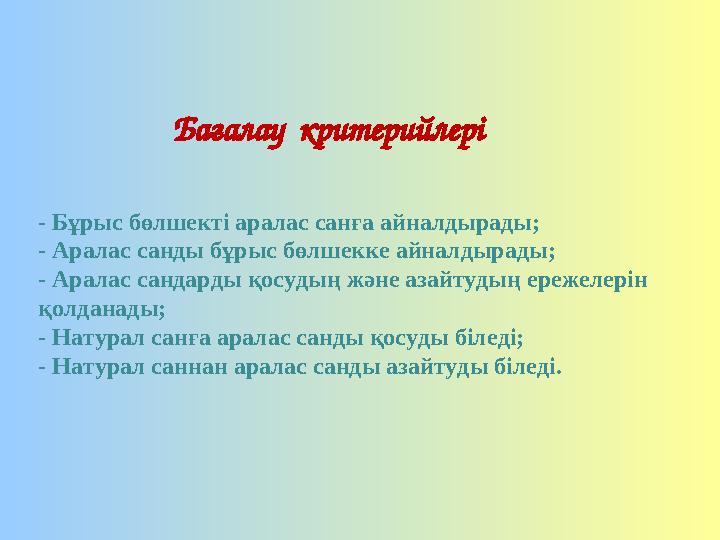 Бағалау критерийлері

- Бұрыс бөлшекті аралас санға айналдырады;
- Аралас санды бұрыс бөлшекке айналдырады;
- Аралас сандарды қосудың және азайтудың ережелерін қолданады;
- Натурал санға аралас санды қосуды біледі;
- Натурал саннан аралас санды азайтуды біледі.